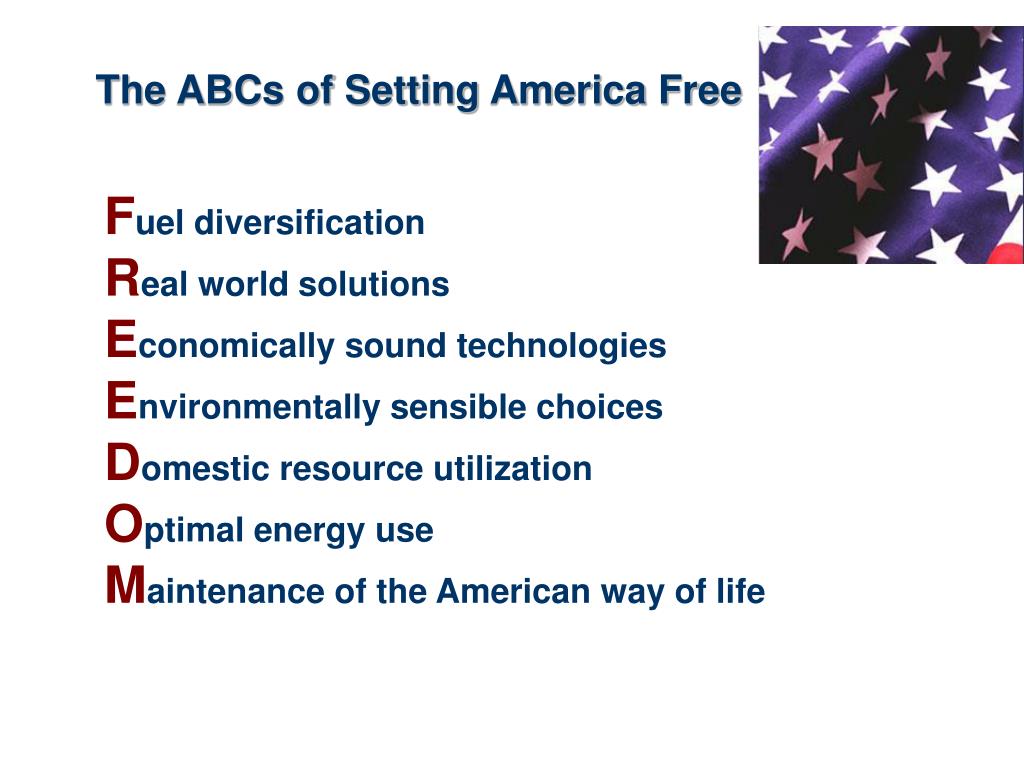 The ABCs of Setting America Free

Fuel diversification
Real world solutions
Economically sound technologies
Environmentally sensible choices
Domestic resource utilization
Optimal energy use
Maintenance of the American way of life